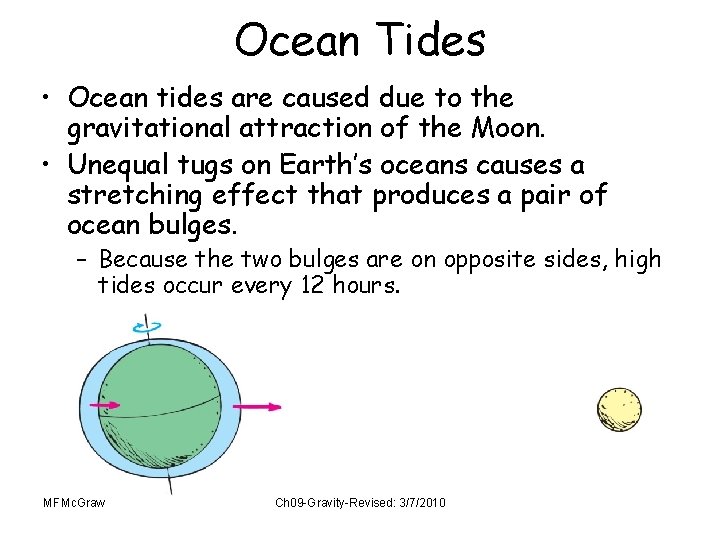 Ocean Tides

• Ocean tides are caused due to the gravitational attraction of the Moon.

• Unequal tugs on Earth's oceans causes a stretching effect that produces a pair of ocean bulges.

– Because the two bulges are on opposite sides, high tides occur every 12 hours.

MFMcGraw

Ch09-Gravity-Revised: 3/7/2010